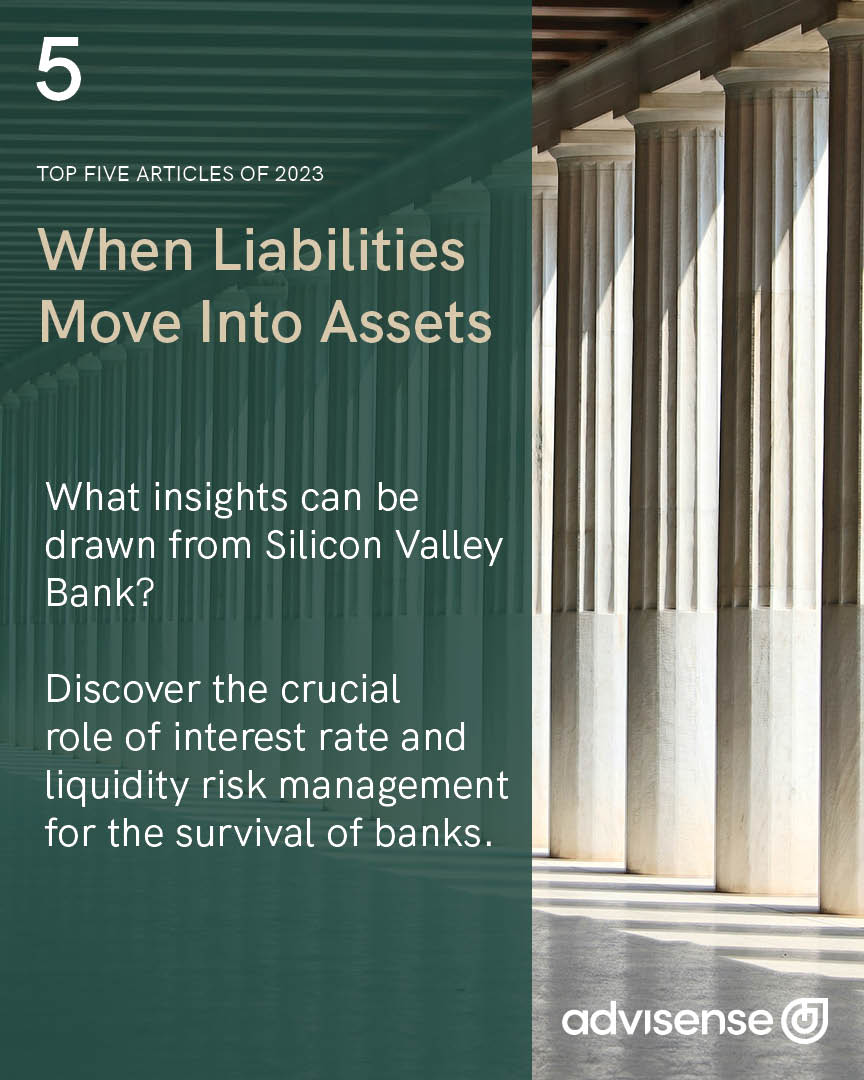 5

TOP FIVE ARTICLES OF 2023

When Liabilities Move Into Assets

What insights can be drawn from Silicon Valley Bank?

Discover the crucial role of interest rate and liquidity risk management for the survival of banks.

advisense